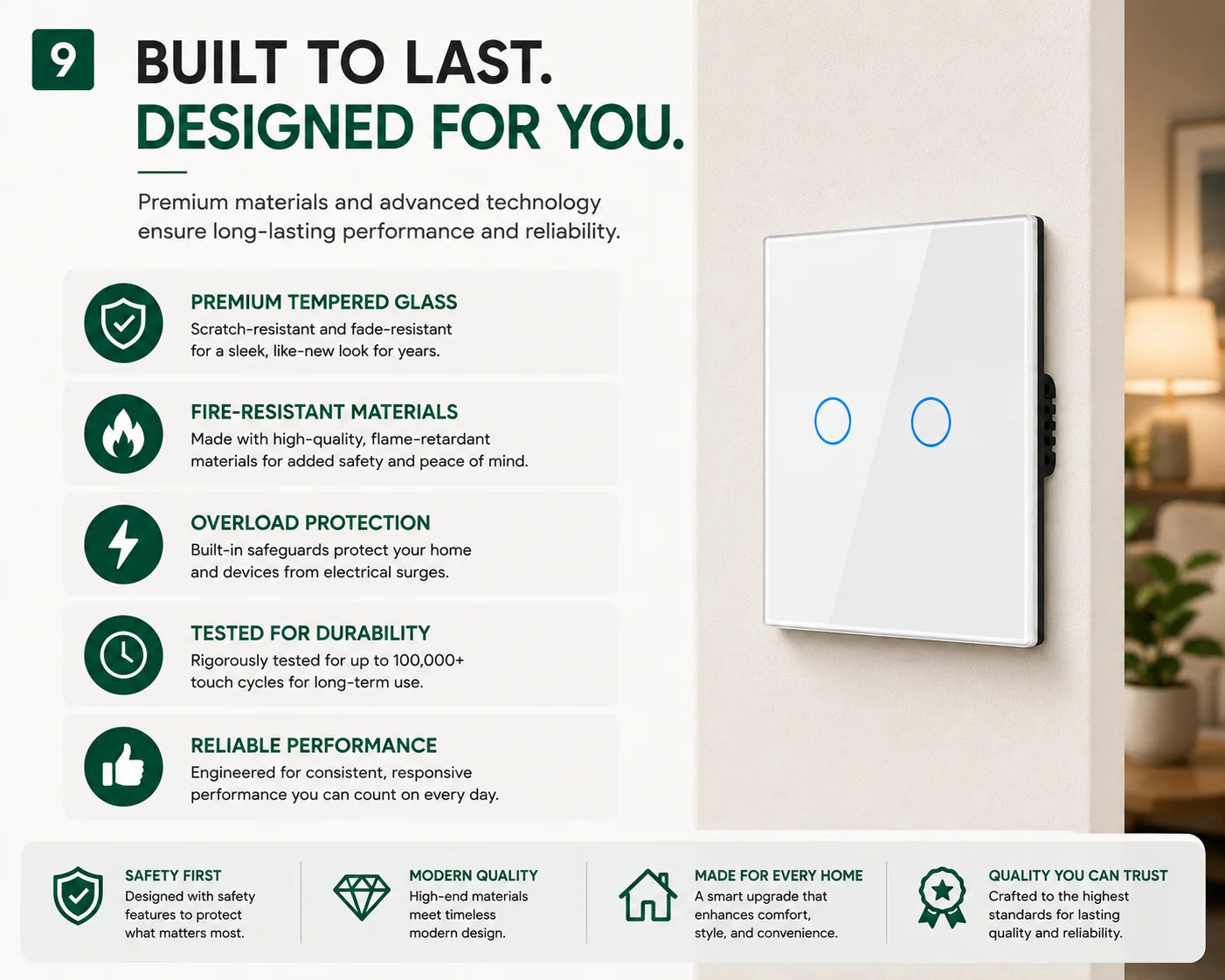 9

BUILT TO LAST.
DESIGNED FOR YOU.

Premium materials and advanced technology ensure long-lasting performance and reliability.

PREMIUM TEMPERED GLASS
Scratch-resistant and fade-resistant for a sleek, like-new look for years.

FIRE-RESISTANT MATERIALS
Made with high-quality, flame-retardant materials for added safety and peace of mind.

OVERLOAD PROTECTION
Built-in safeguards protect your home and devices from electrical surges.

TESTED FOR DURABILITY
Rigorously tested for up to 100,000+ touch cycles for long-term use.

RELIABLE PERFORMANCE
Engineered for consistent, responsive performance you can count on every day.

SAFETY FIRST
Designed with safety features to protect what matters most.

MODERN QUALITY
High-end materials meet timeless modern design.

MADE FOR EVERY HOME
A smart upgrade that enhances comfort, style, and convenience.

QUALITY YOU CAN TRUST
Crafted to the highest standards for lasting quality and reliability.